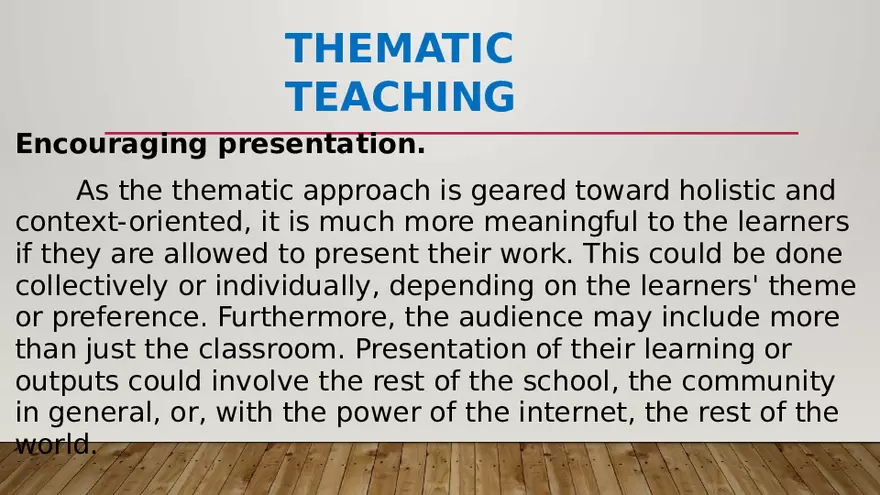 THEMATIC TEACHING

Encouraging presentation.

As the thematic approach is geared toward holistic and context-oriented, it is much more meaningful to the learners if they are allowed to present their work. This could be done collectively or individually, depending on the learners' theme or preference. Furthermore, the audience may include more than just the classroom. Presentation of their learning or outputs could involve the rest of the school, the community in general, or, with the power of the internet, the rest of the world.